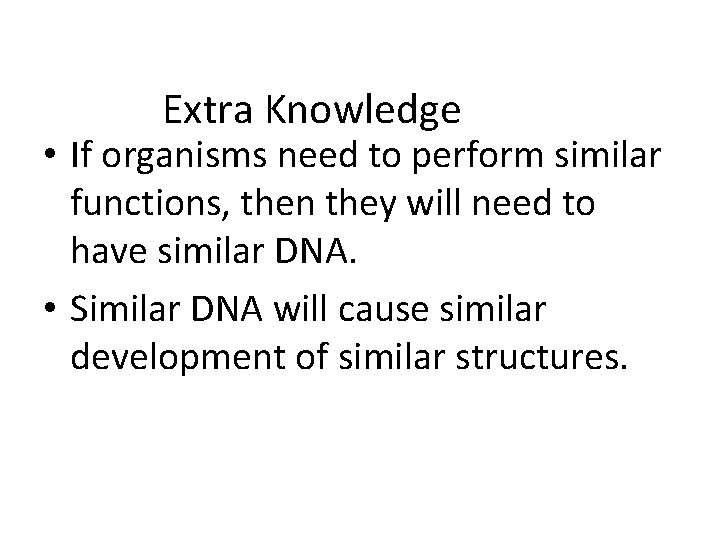 Extra Knowledge

• If organisms need to perform similar functions, then they will need to have similar DNA.

• Similar DNA will cause similar development of similar structures.